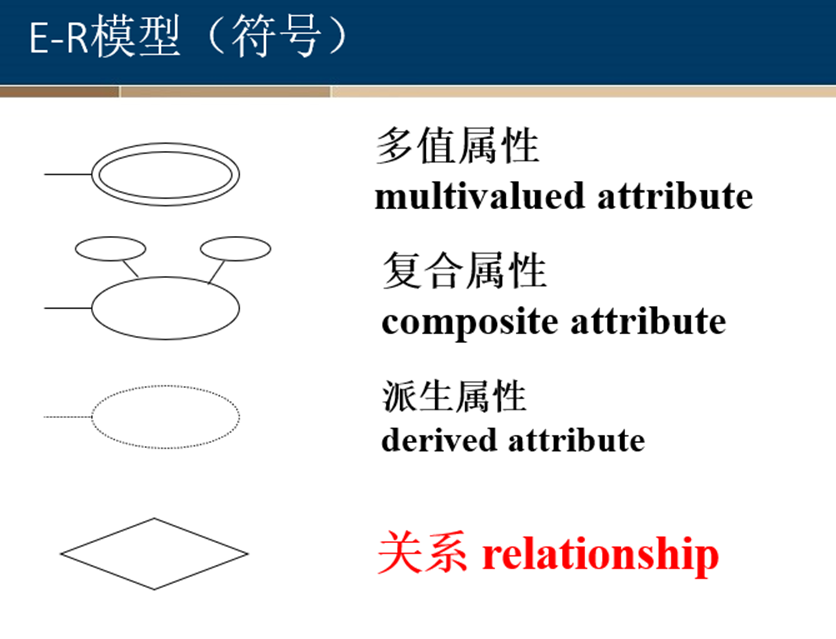 E-R模型（符号）

多值属性
multivalued attribute

复合属性
composite attribute

派生属性
derived attribute

关系 relationship